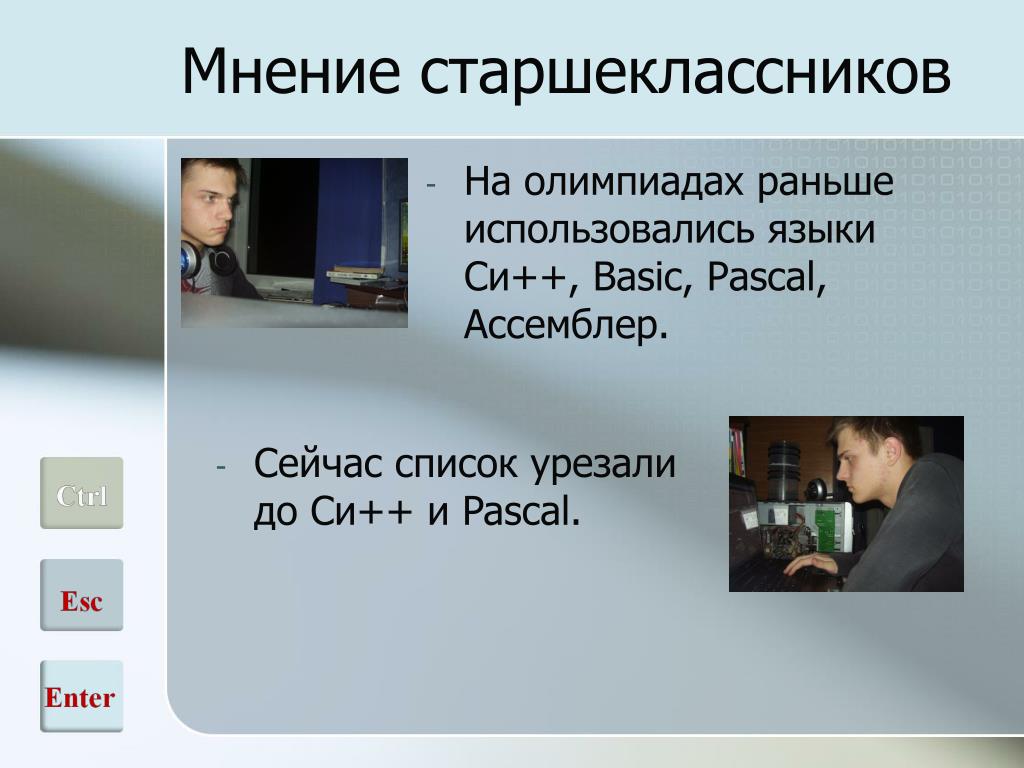 Мнение старшеклассников

- На олимпиадах раньше использовались языки Си++, Basic, Pascal, Ассемблер.

- Сейчас список урезали до Си++ и Pascal.

Ctrl

Esc

Enter